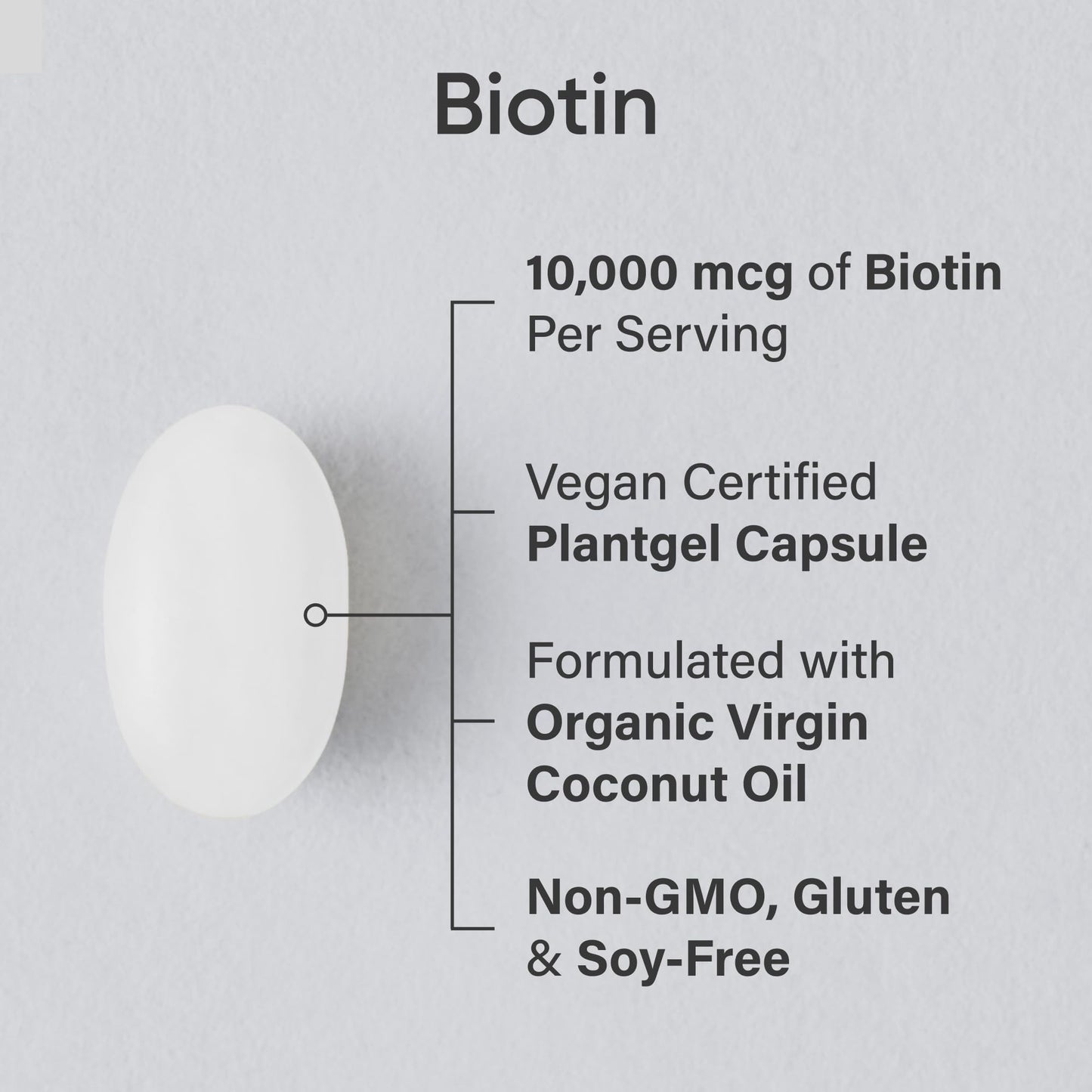 Biotin

10,000 mcg of Biotin Per Serving

Vegan Certified Plantgel Capsule

Formulated with Organic Virgin Coconut Oil

Non-GMO, Gluten & Soy-Free